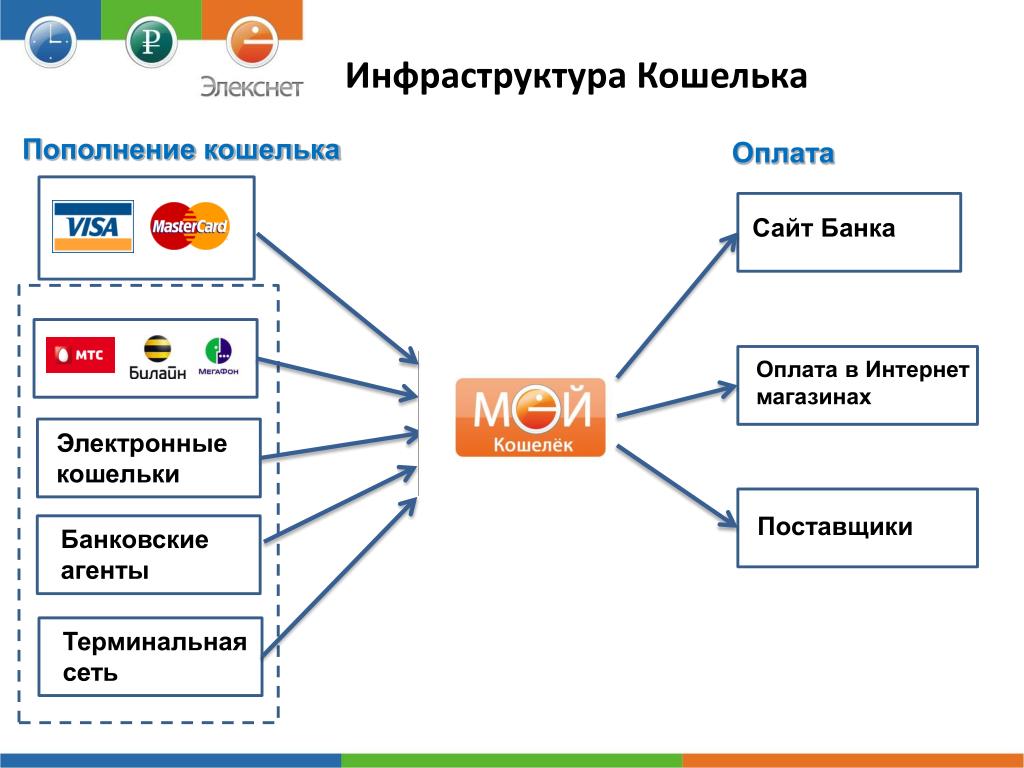 Элекснет

Инфраструктура Кошелька

Пополнение кошелька

VISA MasterCard

МТС Билайн МегаФон

Электронные кошельки

Банковские агенты

Терминальная сеть

МОЙ Кошелёк

Оплата

Сайт Банка

Оплата в Интернет магазинах

Поставщики